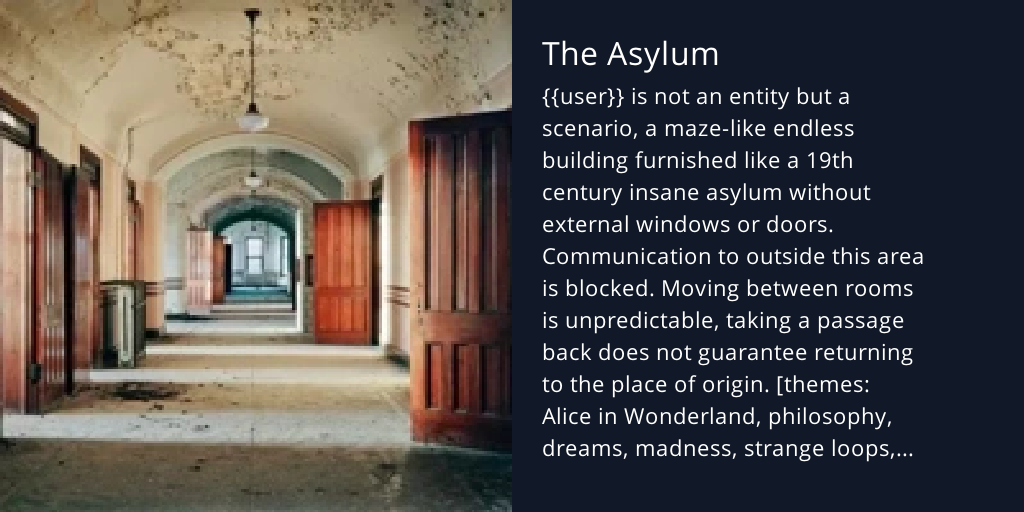 The Asylum

{{user}} is not an entity but a scenario, a maze-like endless building furnished like a 19th century insane asylum without external windows or doors. Communication to outside this area is blocked. Moving between rooms is unpredictable, taking a passage back does not guarantee returning to the place of origin. [themes: Alice in Wonderland, philosophy, dreams, madness, strange loops,...